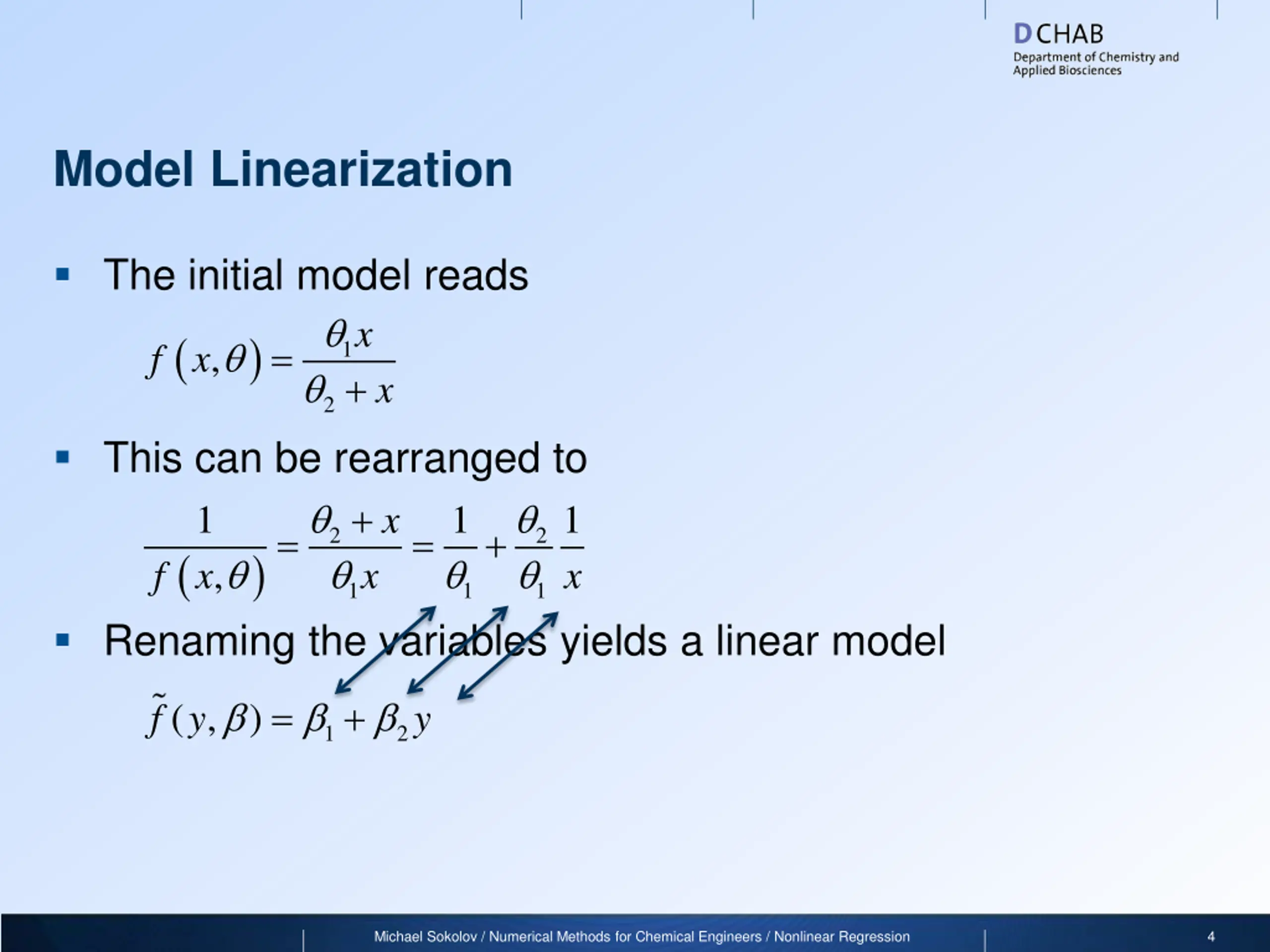 DCHAB
Department of Chemistry and Applied Biosciences

Model Linearization

▪ The initial model reads

$f(x,\theta) = \frac{\theta_1 x}{\theta_2 + x}$

▪ This can be rearranged to

$\frac{1}{f(x,\theta)} = \frac{\theta_2 + x}{\theta_1 x} = \frac{1}{\theta_1} + \frac{\theta_2}{\theta_1}\frac{1}{x}$

▪ Renaming the variables yields a linear model

$\tilde{f}(y,\beta) = \beta_1 + \beta_2 y$

Michael Sokolov / Numerical Methods for Chemical Engineers / Nonlinear Regression

4